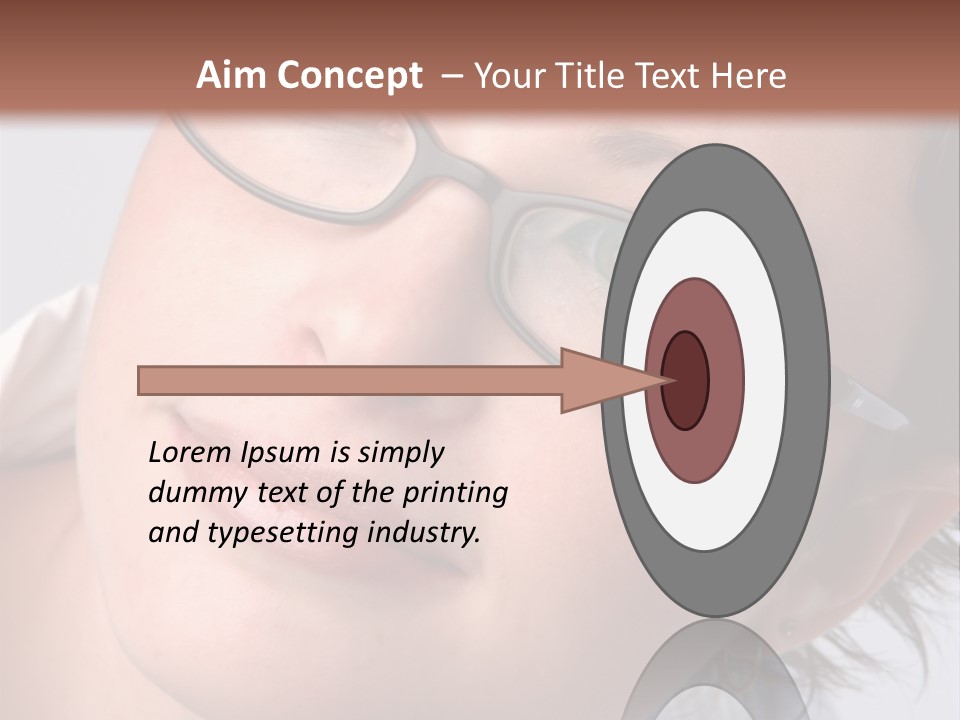 Aim Concept – Your Title Text Here

Lorem Ipsum is simply dummy text of the printing and typesetting industry.